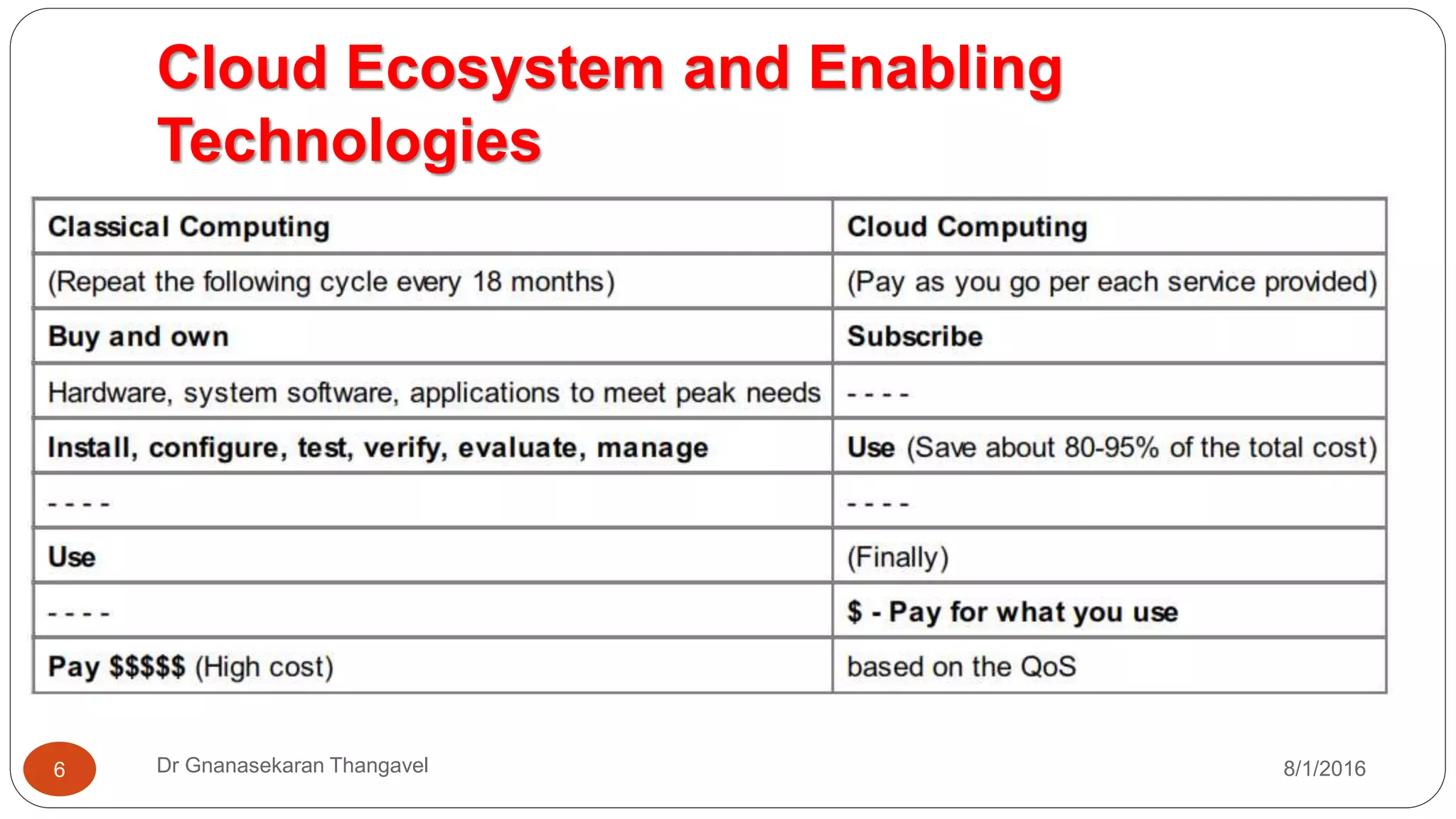 Cloud Ecosystem and Enabling Technologies

| Classical Computing | Cloud Computing |
|---|---|
| (Repeat the following cycle every 18 months) | (Pay as you go per each service provided) |
| Buy and own | Subscribe |
| Hardware, system software, applications to meet peak needs | - - - - |
| Install, configure, test, verify, evaluate, manage | Use (Save about 80-95% of the total cost) |
| - - - - | - - - - |
| Use | (Finally) |
| - - - - | $ - Pay for what you use |
| Pay $$$$$ (High cost) | based on the QoS |

6

Dr Gnanasekaran Thangavel

8/1/2016